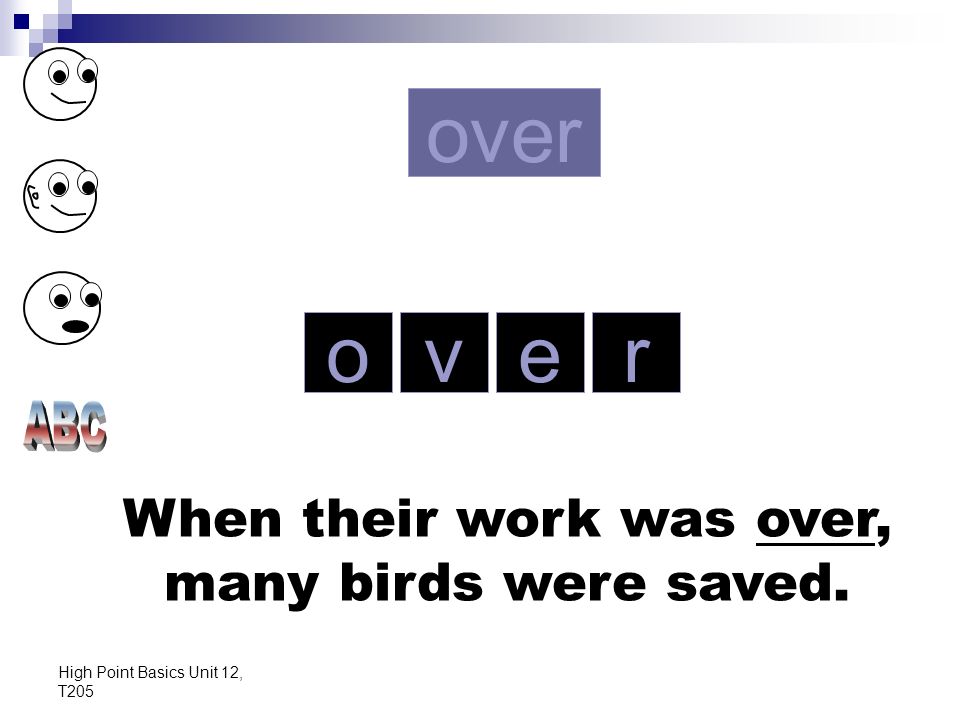 over

o v e r

ABC

When their work was over, many birds were saved.

High Point Basics Unit 12, T205